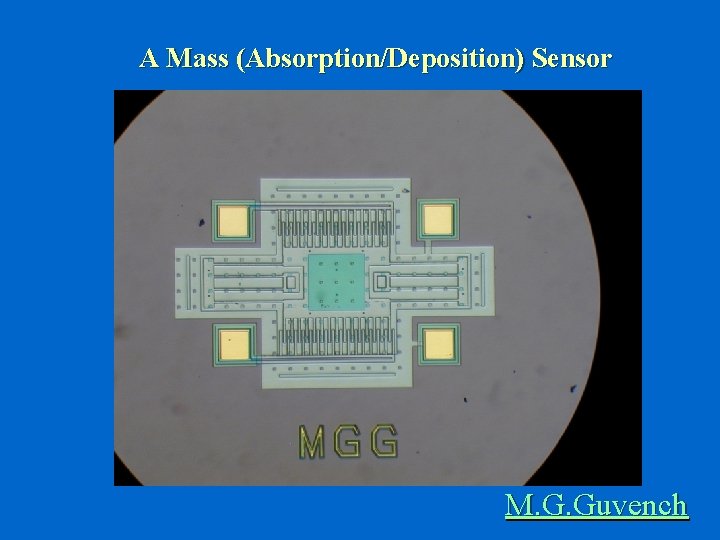 A Mass (Absorption/Deposition) Sensor

MGG

M.G.Guvench